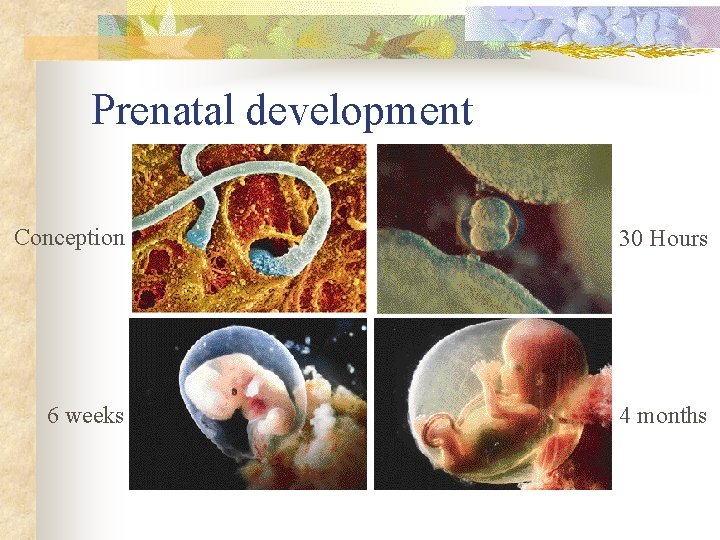 Prenatal development

Conception

30 Hours

6 weeks

4 months